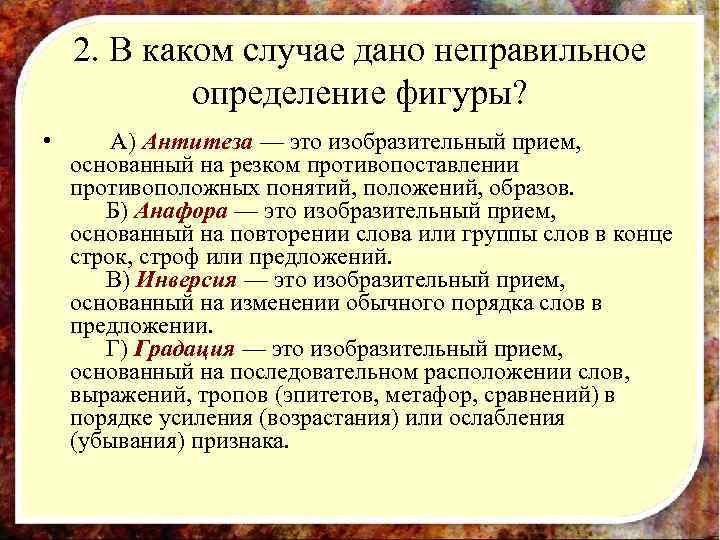 2. В каком случае дано неправильное определение фигуры?

• А) Антитеза — это изобразительный прием, основанный на резком противопоставлении противоположных понятий, положений, образов.

Б) Анафора — это изобразительный прием, основанный на повторении слова или группы слов в конце строк, строф или предложений.

В) Инверсия — это изобразительный прием, основанный на изменении обычного порядка слов в предложении.

Г) Градация — это изобразительный прием, основанный на последовательном расположении слов, выражений, тропов (эпитетов, метафор, сравнений) в порядке усиления (возрастания) или ослабления (убывания) признака.